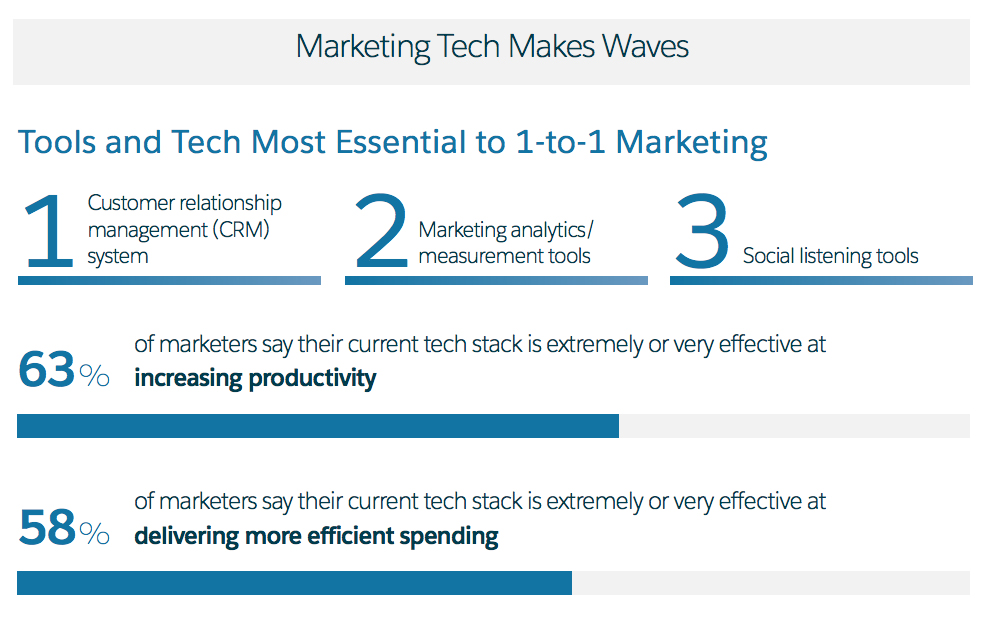 Marketing Tech Makes Waves

Tools and Tech Most Essential to 1-to-1 Marketing

1 Customer relationship management (CRM) system

2 Marketing analytics/ measurement tools

3 Social listening tools

63% of marketers say their current tech stack is extremely or very effective at **increasing productivity**

58% of marketers say their current tech stack is extremely or very effective at **delivering more efficient spending**